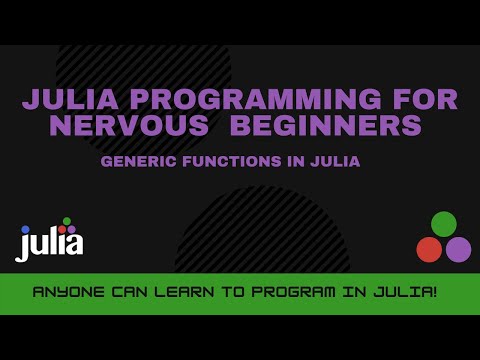 JULIA PROGRAMMING FOR NERVOUS BEGINNERS

GENERIC FUNCTIONS IN JULIA

julia

ANYONE CAN LEARN TO PROGRAM IN JULIA!